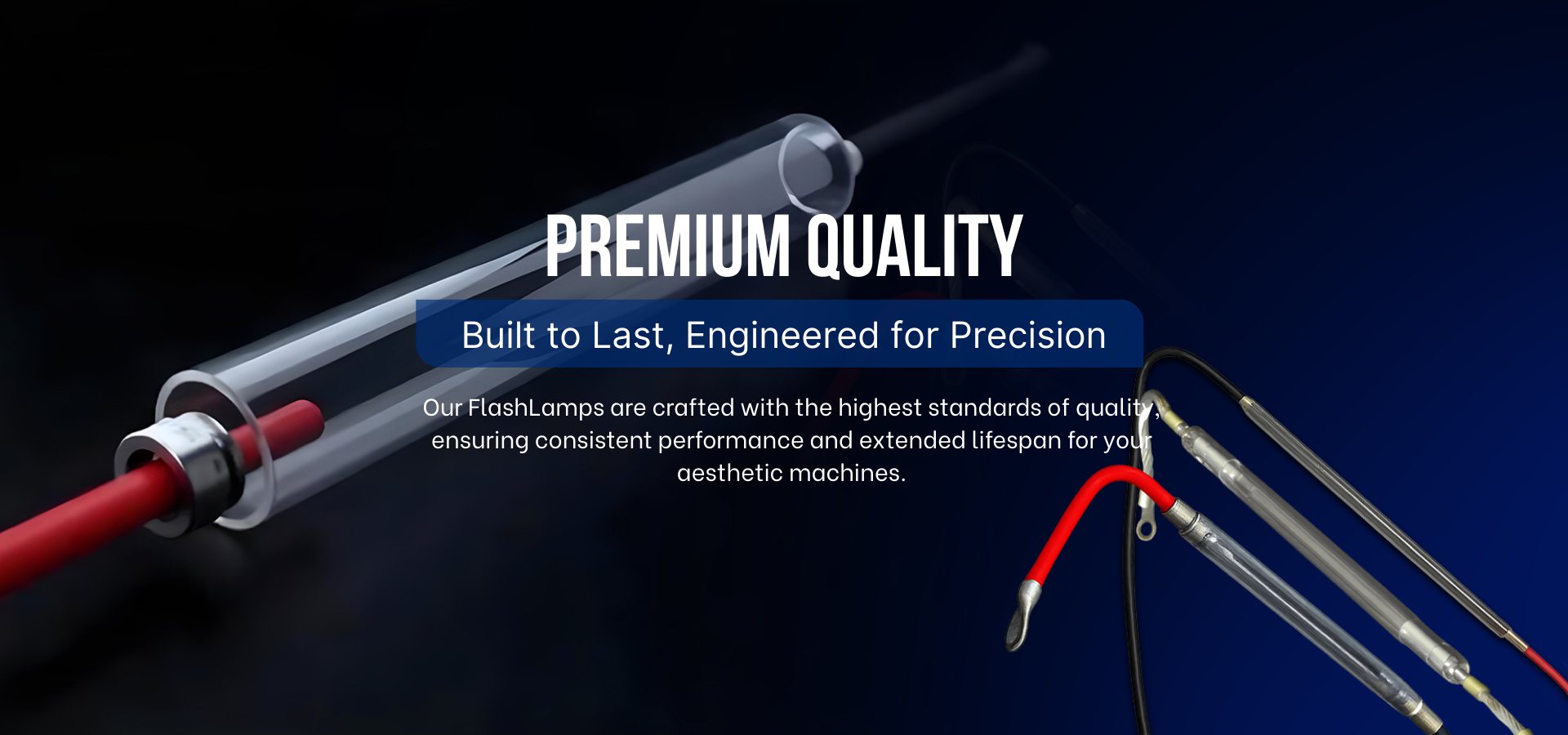 PREMIUM QUALITY

Built to Last, Engineered for Precision

Our FlashLamps are crafted with the highest standards of quality, ensuring consistent performance and extended lifespan for your aesthetic machines.